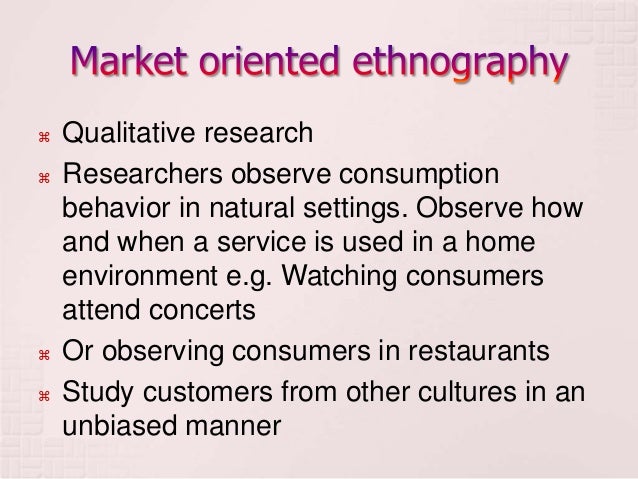 Market oriented ethnography

⌘ Qualitative research
⌘ Researchers observe consumption behavior in natural settings. Observe how and when a service is used in a home environment e.g. Watching consumers attend concerts
⌘ Or observing consumers in restaurants
⌘ Study customers from other cultures in an unbiased manner